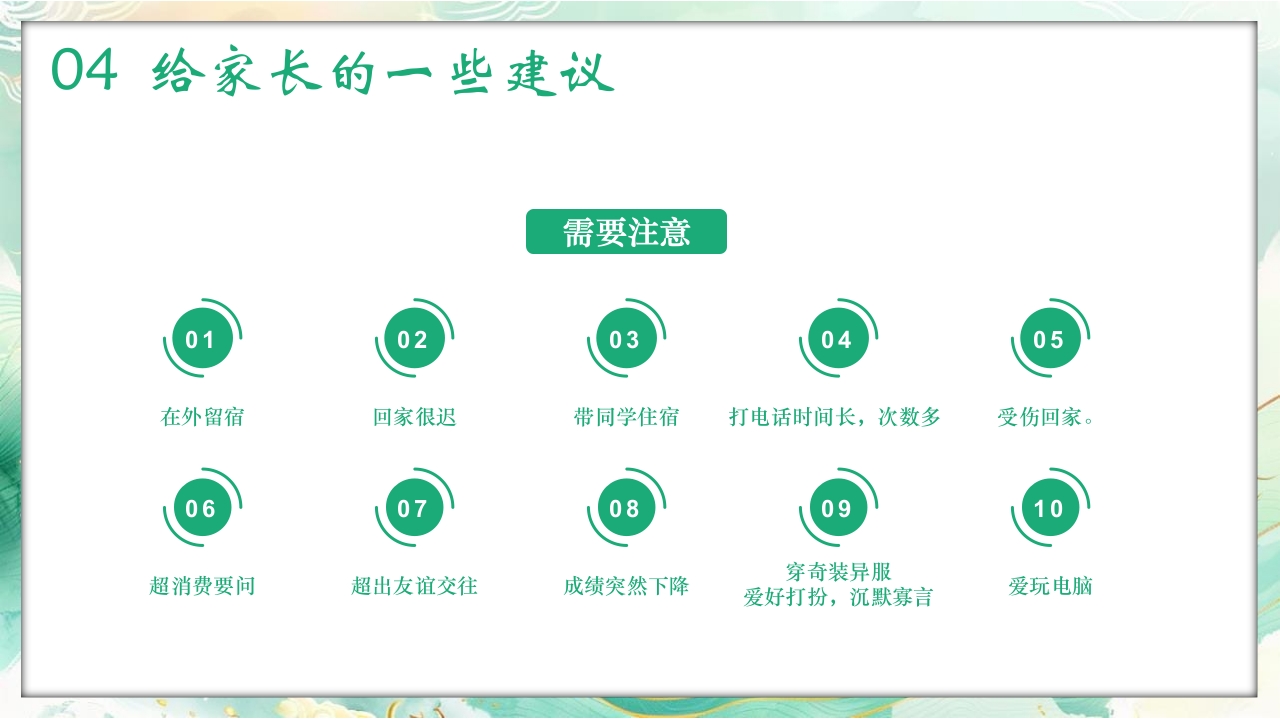 04 给家长的一些建议

需要注意

01
在外留宿

02
回家很迟

03
带同学住宿

04
打电话时间长，次数多

05
受伤回家。

06
超消费要问

07
超出友谊交往

08
成绩突然下降

09
穿奇装异服
爱好打扮，沉默寡言

10
爱玩电脑